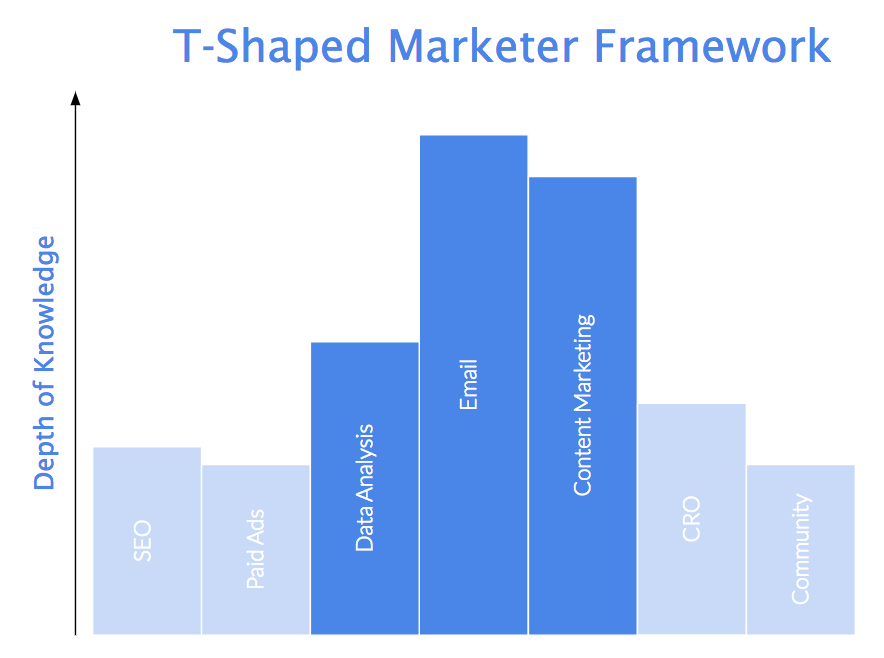 T-Shaped Marketer Framework

Depth of Knowledge

SEO

Paid Ads

Data Analysis

Email

Content Marketing

CRO

Community